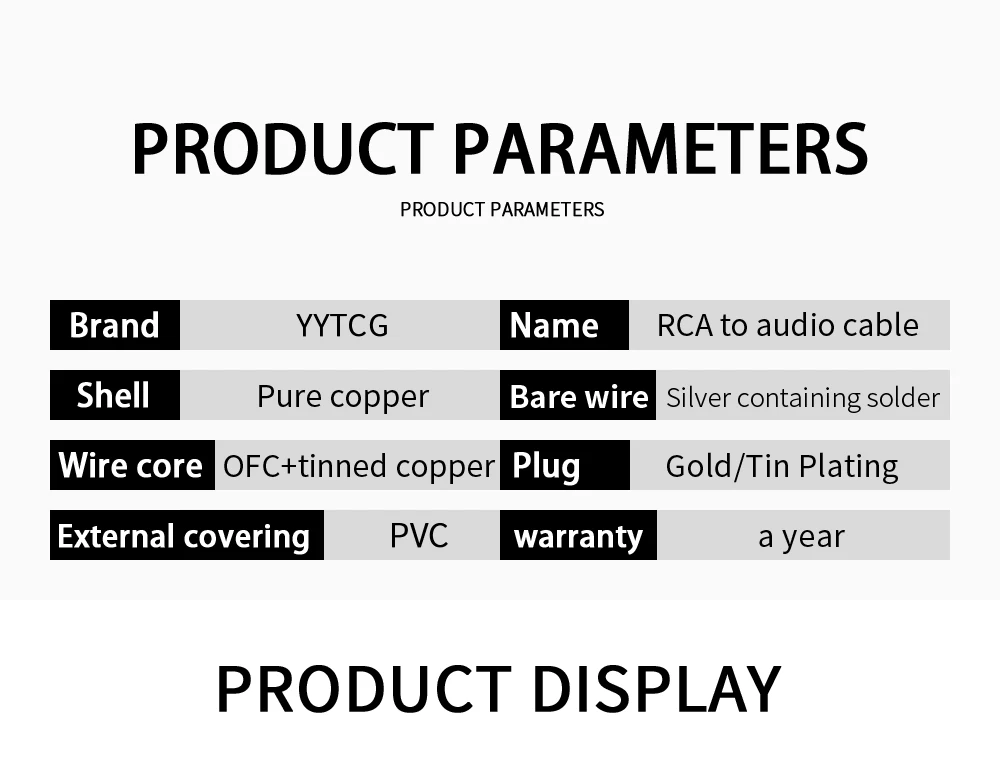 PRODUCT PARAMETERS

PRODUCT PARAMETERS

| Brand | YYTCG | Name | RCA to audio cable |
|---|---|---|---|
| Shell | Pure copper | Bare wire | Silver containing solder |
| Wire core | OFC+tinned copper | Plug | Gold/Tin Plating |
| External covering | PVC | warranty | a year |

PRODUCT DISPLAY